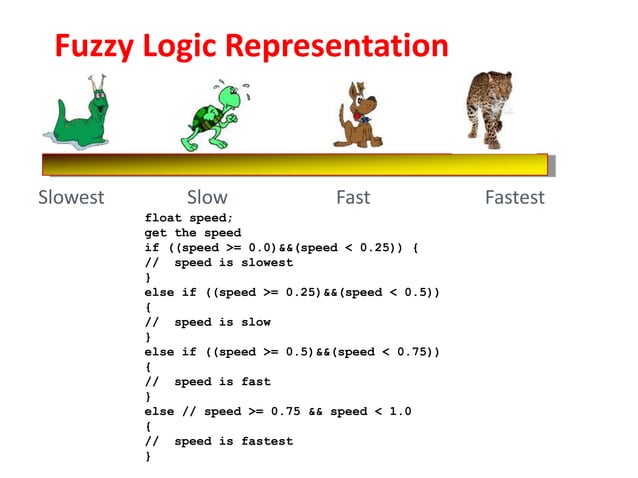 Fuzzy Logic Representation

Slowest Slow Fast Fastest

float speed;
get the speed
if ((speed >= 0.0)&&(speed < 0.25)) {
// speed is slowest
}
else if ((speed >= 0.25)&&(speed < 0.5))
{
// speed is slow
}
else if ((speed >= 0.5)&&(speed < 0.75))
{
// speed is fast
}
else // speed >= 0.75 && speed < 1.0
{
// speed is fastest
}